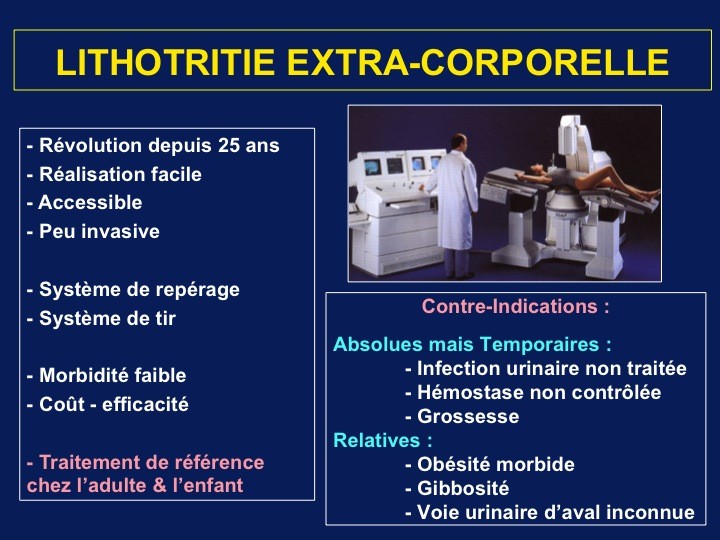 LITHOTRITIE EXTRA-CORPORELLE

- Révolution depuis 25 ans
- Réalisation facile
- Accessible
- Peu invasive

- Système de repérage
- Système de tir

- Morbidité faible
- Coût - efficacité

- Traitement de référence chez l'adulte & l'enfant

Contre-Indications :

Absolues mais Temporaires :
- Infection urinaire non traitée
- Hémostase non contrôlée
- Grossesse
Relatives :
- Obésité morbide
- Gibbosité
- Voie urinaire d'aval inconnue